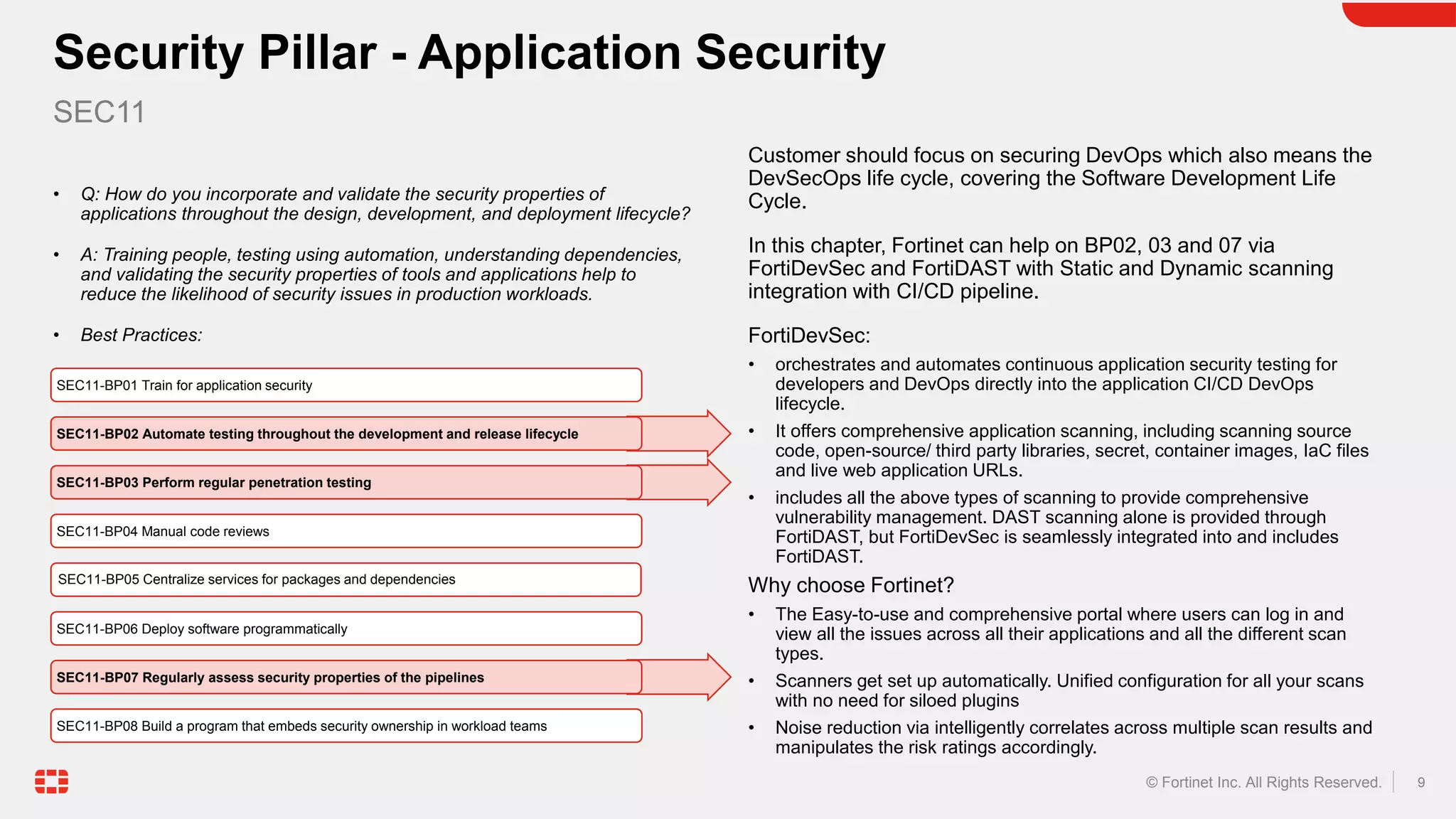 Security Pillar - Application Security

SEC11

• Q: How do you incorporate and validate the security properties of applications throughout the design, development, and deployment lifecycle?

• A: Training people, testing using automation, understanding dependencies, and validating the security properties of tools and applications help to reduce the likelihood of security issues in production workloads.

• Best Practices:

SEC11-BP01 Train for application security

SEC11-BP02 Automate testing throughout the development and release lifecycle

SEC11-BP03 Perform regular penetration testing

SEC11-BP04 Manual code reviews

SEC11-BP05 Centralize services for packages and dependencies

SEC11-BP06 Deploy software programmatically

SEC11-BP07 Regularly assess security properties of the pipelines

SEC11-BP08 Build a program that embeds security ownership in workload teams

Customer should focus on securing DevOps which also means the DevSecOps life cycle, covering the Software Development Life Cycle.

In this chapter, Fortinet can help on BP02, 03 and 07 via FortiDevSec and FortiDAST with Static and Dynamic scanning integration with CI/CD pipeline.

FortiDevSec:

• orchestrates and automates continuous application security testing for developers and DevOps directly into the application CI/CD DevOps lifecycle.

• It offers comprehensive application scanning, including scanning source code, open-source/ third party libraries, secret, container images, IaC files and live web application URLs.

• includes all the above types of scanning to provide comprehensive vulnerability management. DAST scanning alone is provided through FortiDAST, but FortiDevSec is seamlessly integrated into and includes FortiDAST.

Why choose Fortinet?

• The Easy-to-use and comprehensive portal where users can log in and view all the issues across all their applications and all the different scan types.

• Scanners get set up automatically. Unified configuration for all your scans with no need for siloed plugins

• Noise reduction via intelligently correlates across multiple scan results and manipulates the risk ratings accordingly.

© Fortinet Inc. All Rights Reserved. 9